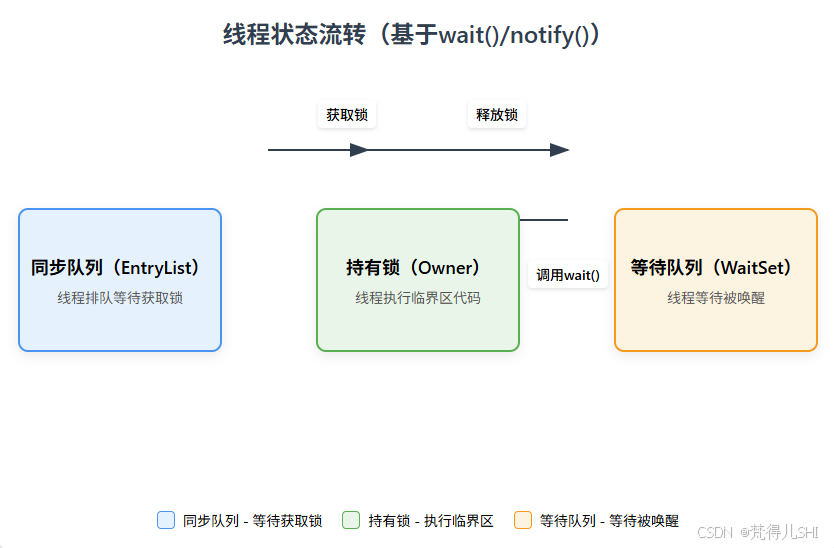 线程状态流转（基于wait()/notify()）

获取锁

释放锁

同步队列（EntryList）
线程排队等待获取锁

持有锁（Owner）
线程执行临界区代码

调用wait()

等待队列（WaitSet）
线程等待被唤醒

同步队列 - 等待获取锁
持有锁 - 执行临界区
等待队列 - 等待被唤醒

CSDN @梵得儿SHI